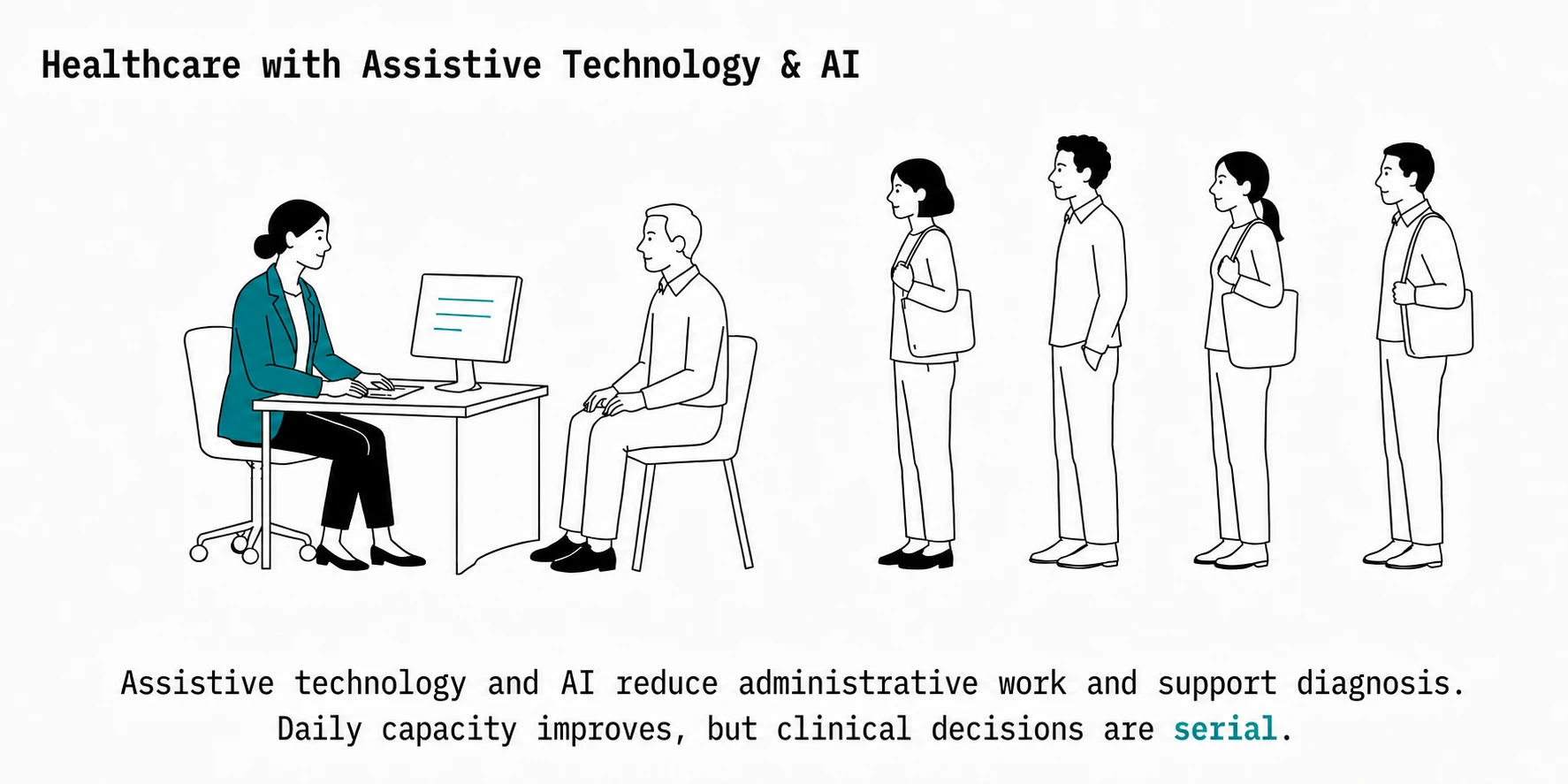 Healthcare with Assistive Technology & AI

Assistive technology and AI reduce administrative work and support diagnosis. Daily capacity improves, but clinical decisions are serial.